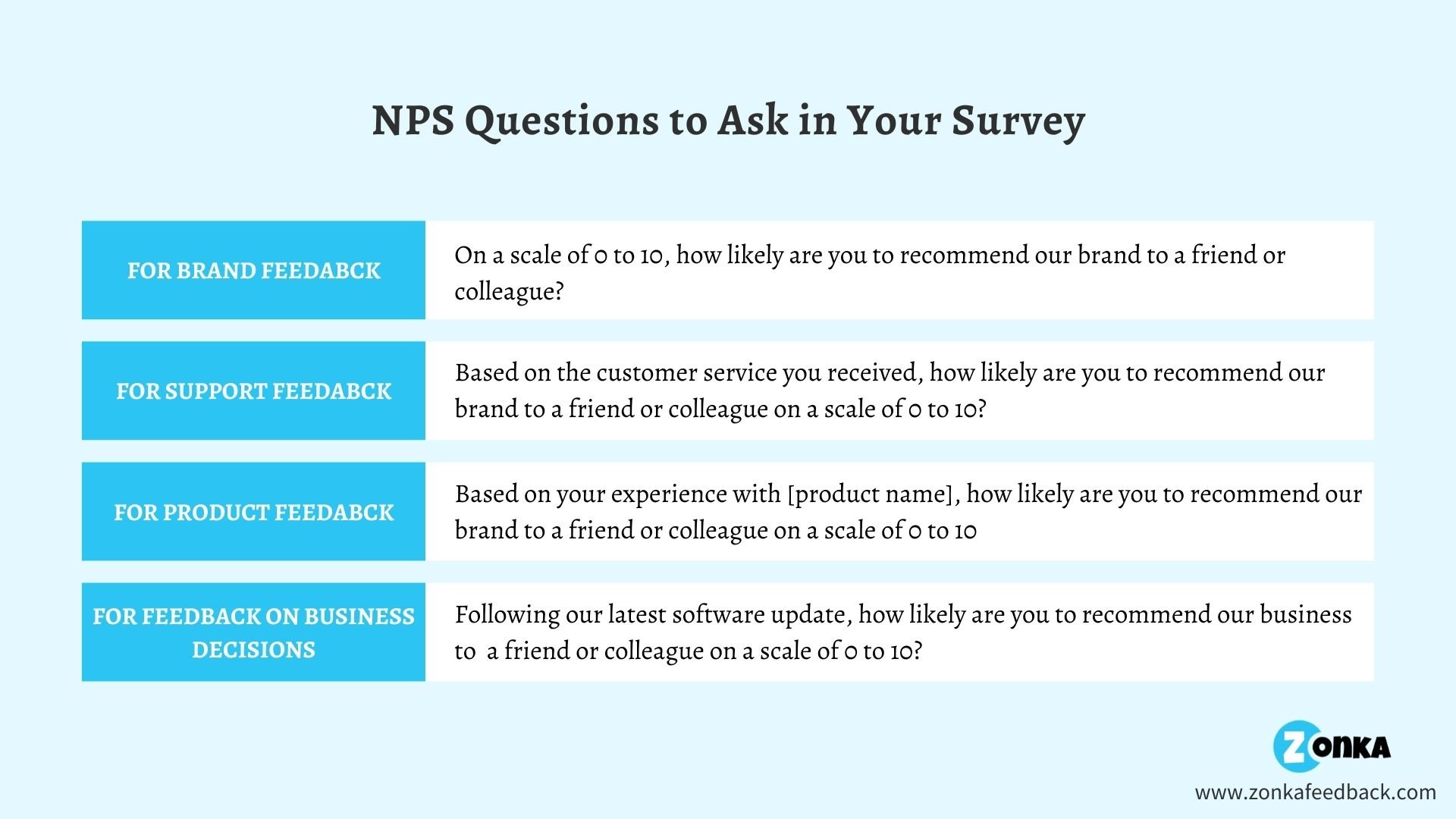 NPS Questions to Ask in Your Survey

| FOR BRAND FEEDABCK | On a scale of 0 to 10, how likely are you to recommend our brand to a friend or colleague? |
|---|---|
| FOR SUPPORT FEEDABCK | Based on the customer service you received, how likely are you to recommend our brand to a friend or colleague on a scale of 0 to 10? |
| FOR PRODUCT FEEDABCK | Based on your experience with [product name], how likely are you to recommend our brand to a friend or colleague on a scale of 0 to 10 |
| FOR FEEDBACK ON BUSINESS DECISIONS | Following our latest software update, how likely are you to recommend our business to a friend or colleague on a scale of 0 to 10? |

ZONKA
www.zonkafeedback.com